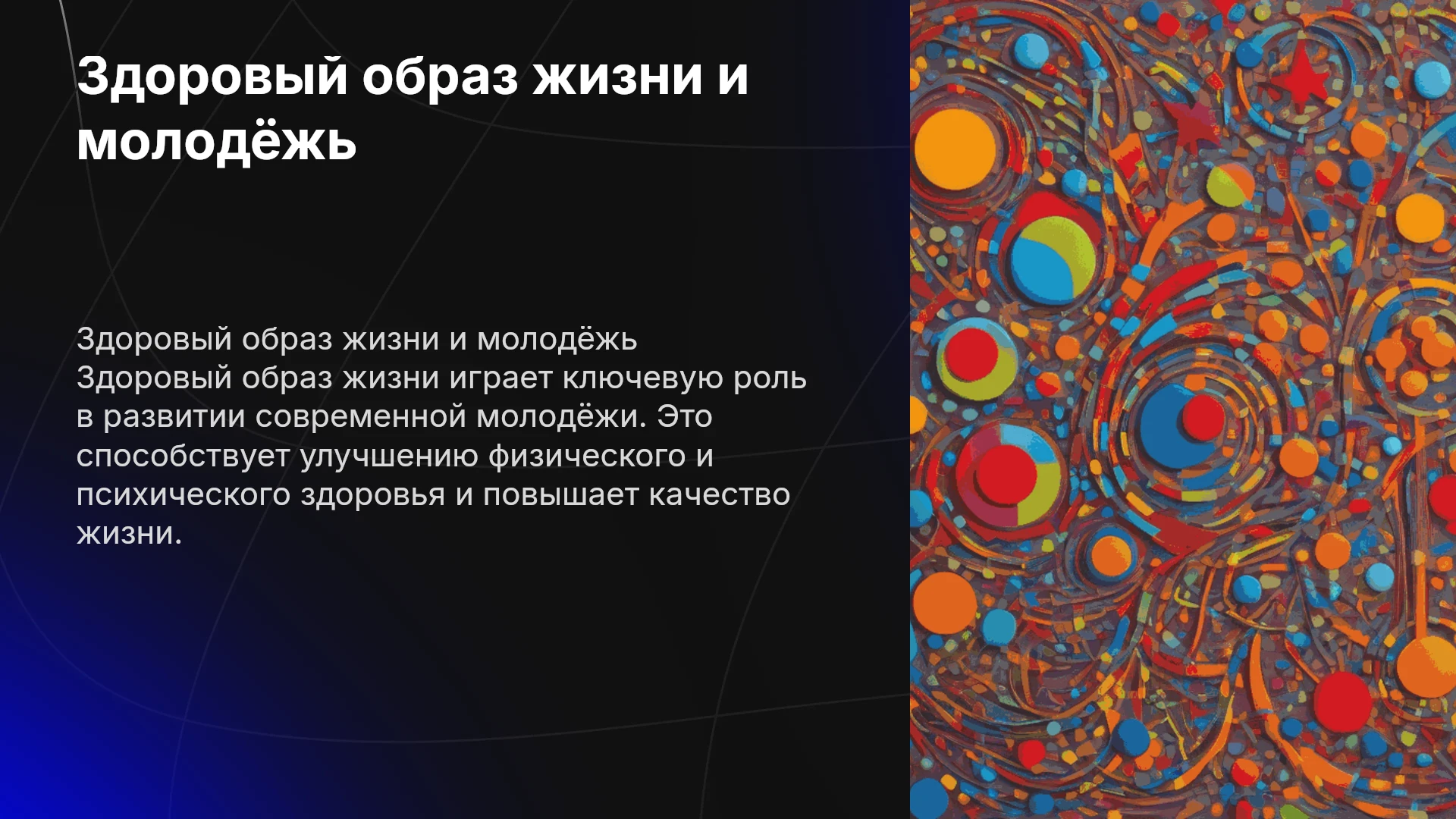 Здоровый образ жизни и молодёжь

Здоровый образ жизни и молодёжь
Здоровый образ жизни играет ключевую роль в развитии современной молодёжи. Это способствует улучшению физического и психического здоровья и повышает качество жизни.